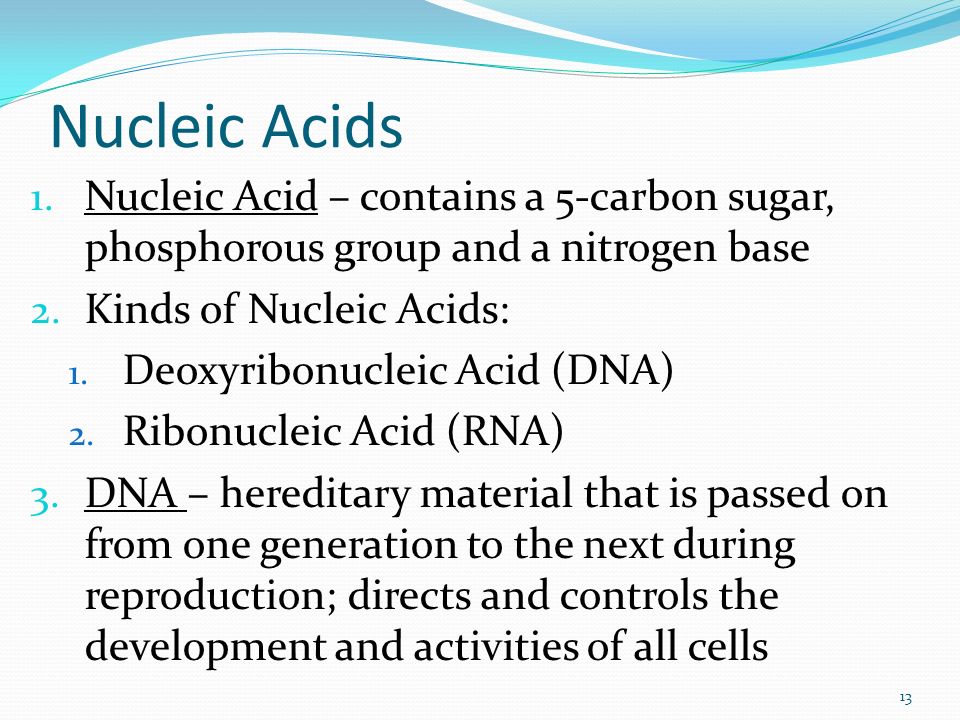 Nucleic Acids

1. Nucleic Acid – contains a 5-carbon sugar, phosphorous group and a nitrogen base
2. Kinds of Nucleic Acids:
   1. Deoxyribonucleic Acid (DNA)
   2. Ribonucleic Acid (RNA)
3. DNA – hereditary material that is passed on from one generation to the next during reproduction; directs and controls the development and activities of all cells

13